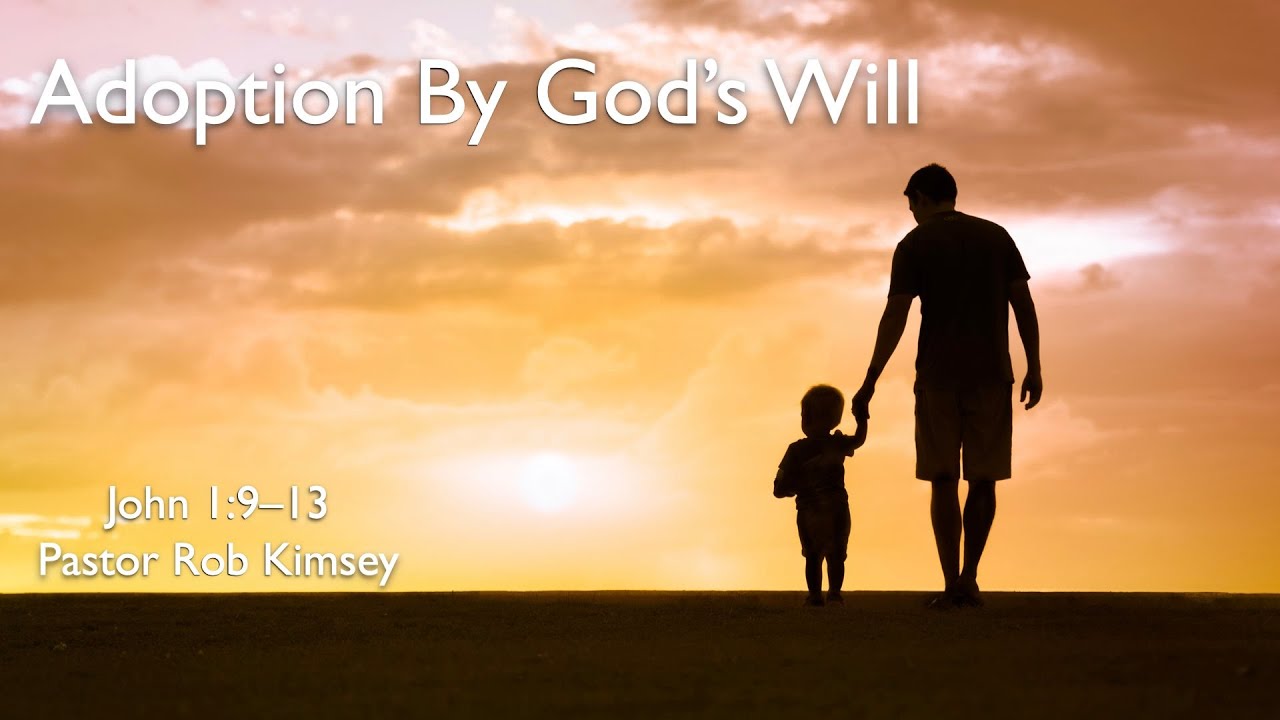 Adoption By God's Will

John 1:9–13
Pastor Rob Kimsey